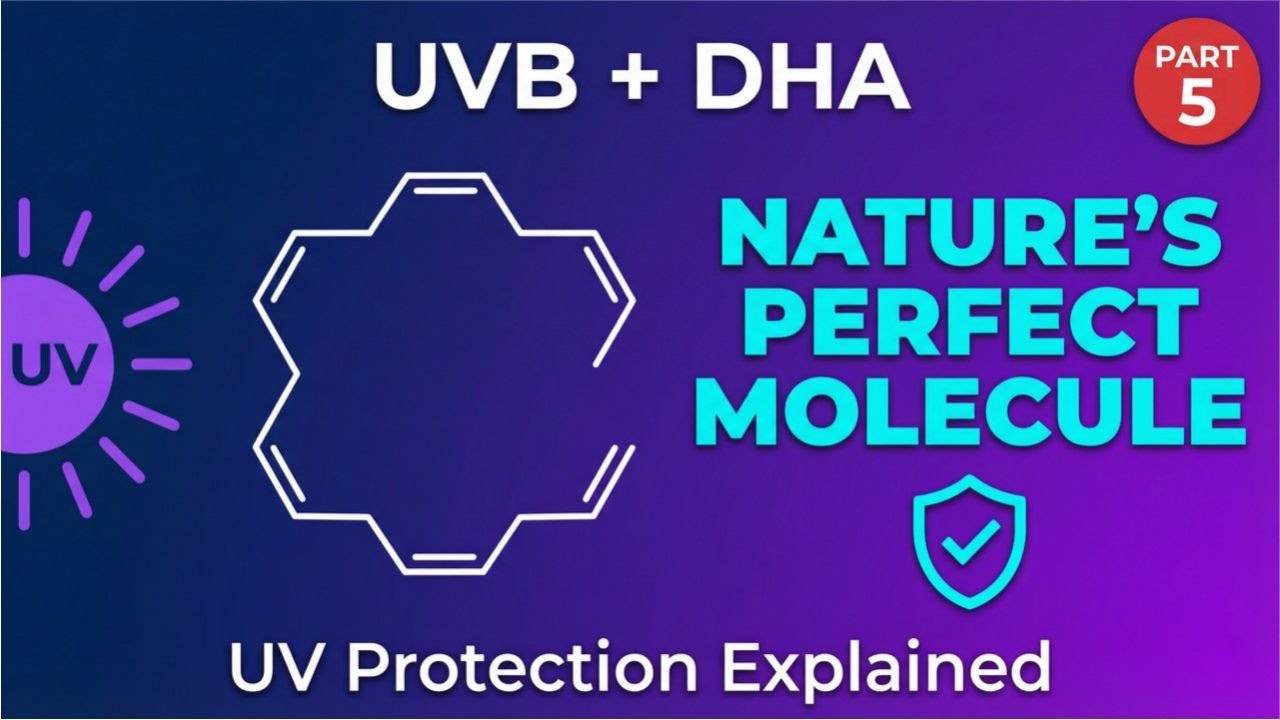 UVB + DHA

PART 5

UV

NATURE'S PERFECT MOLECULE

UV Protection Explained